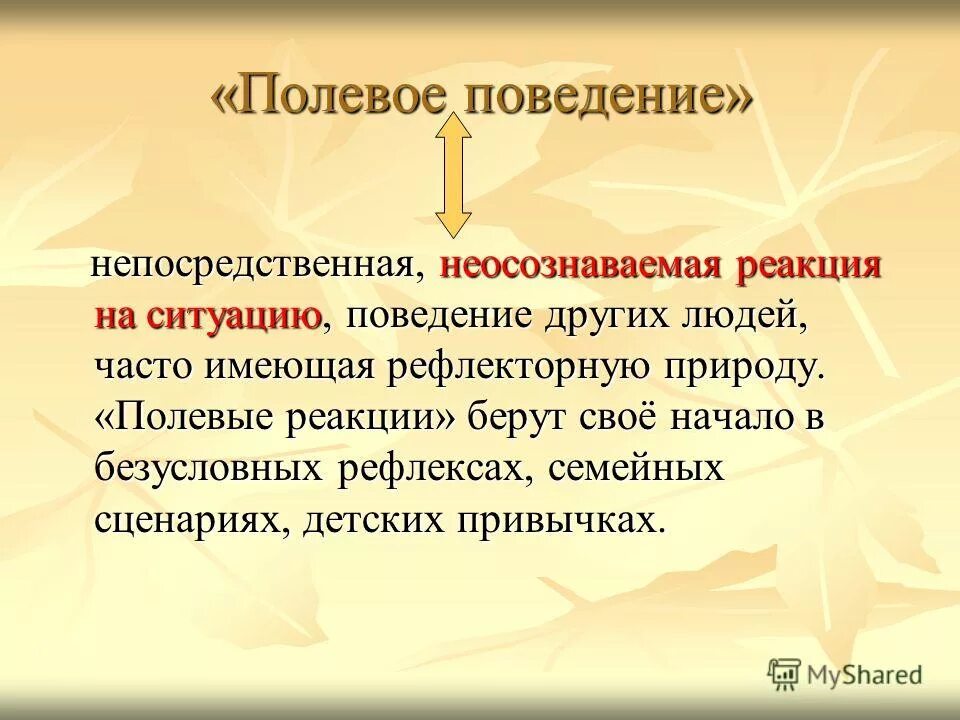 «Полевое поведение»

непосредственная, неосознаваемая реакция на ситуацию, поведение других людей, часто имеющая рефлекторную природу. «Полевые реакции» берут своё начало в безусловных рефлексах, семейных сценариях, детских привычках.

MyShared